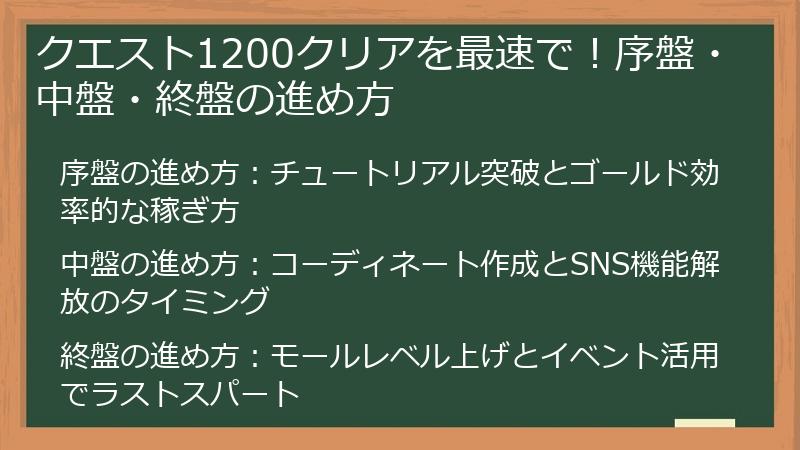 クエスト1200クリアを最速で！序盤・中盤・終盤の進め方

序盤の進め方：チュートリアル突破とゴールド効率的な稼ぎ方

中盤の進め方：コーディネート作成とSNS機能解放のタイミング

終盤の進め方：モールレベル上げとイベント活用でラストスパート